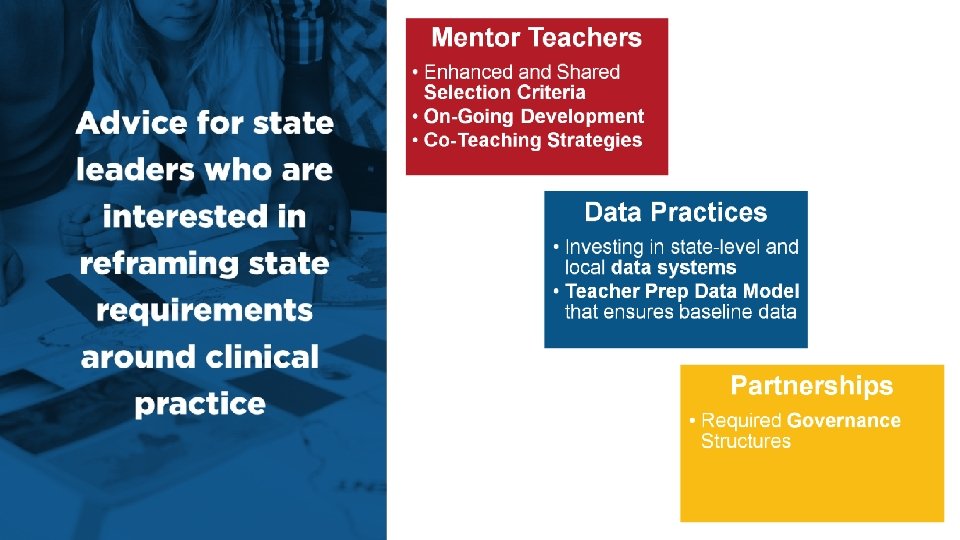 Advice for state leaders who are interested in reframing state requirements around clinical practice

Mentor Teachers
• Enhanced and Shared Selection Criteria
• On-Going Development
• Co-Teaching Strategies

Data Practices
• Investing in state-level and local data systems
• Teacher Prep Data Model that ensures baseline data

Partnerships
• Required Governance Structures